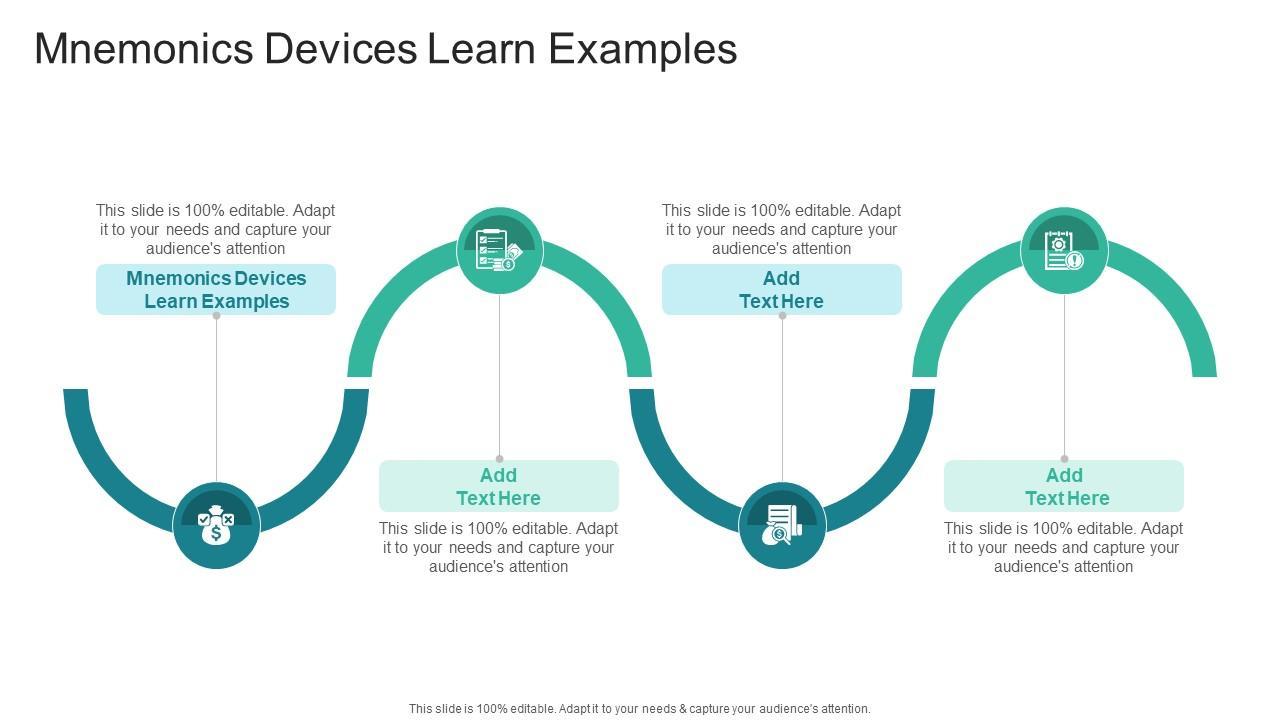 Mnemonics Devices Learn Examples

This slide is 100% editable. Adapt it to your needs and capture your audience's attention

Mnemonics Devices Learn Examples

Add Text Here

This slide is 100% editable. Adapt it to your needs and capture your audience's attention

This slide is 100% editable. Adapt it to your needs and capture your audience's attention

Add Text Here

Add Text Here

This slide is 100% editable. Adapt it to your needs and capture your audience's attention

This slide is 100% editable. Adapt it to your needs & capture your audience's attention.